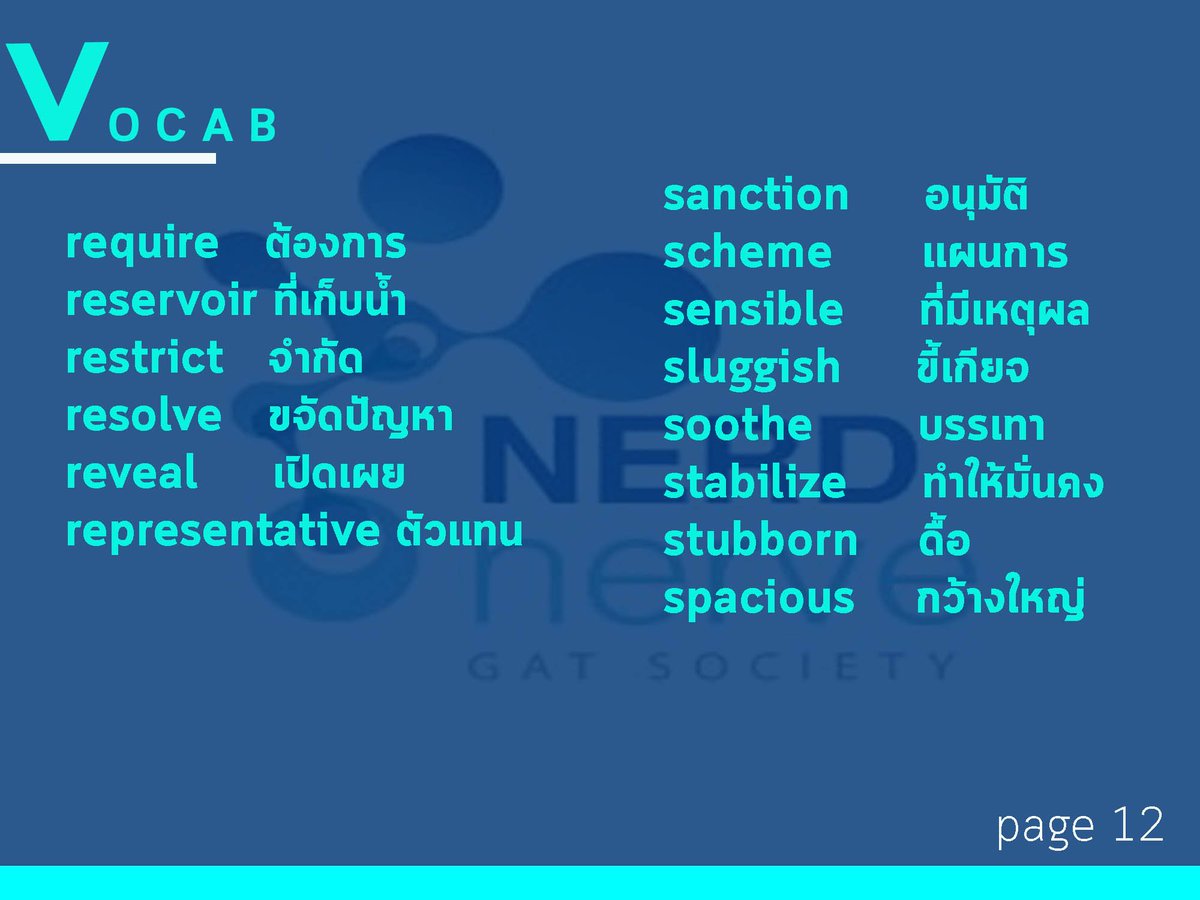 VOCAB

require ต้องการ
reservoir ที่เก็บน้ำ
restrict จำกัด
resolve ขจัดปัญหา
reveal เปิดเผย
representative ตัวแทน

sanction อนุมัติ
scheme แผนการ
sensible ที่มีเหตุผล
sluggish ขี้เกียจ
soothe บรรเทา
stabilize ทำให้มั่นคง
stubborn ดื้อ
spacious กว้างใหญ่

NERD nerve
GAT SOCIETY

page 12